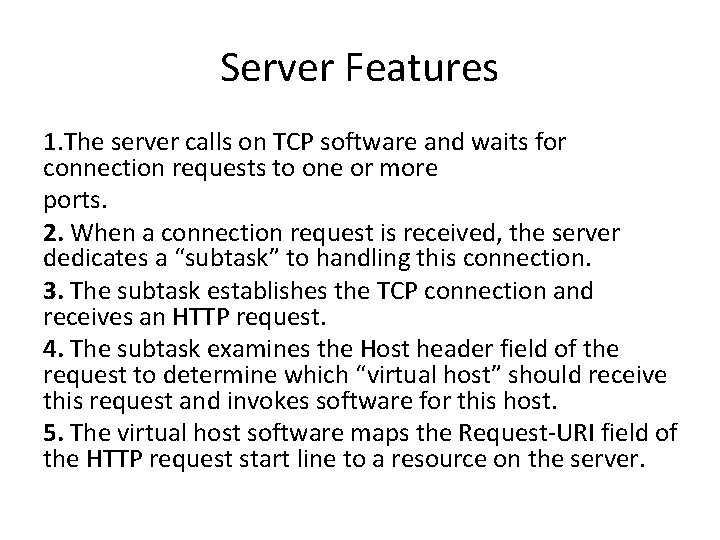 Server Features

1.The server calls on TCP software and waits for connection requests to one or more

ports.

2. When a connection request is received, the server dedicates a “subtask” to handling this connection.

3. The subtask establishes the TCP connection and receives an HTTP request.

4. The subtask examines the Host header field of the request to determine which “virtual host” should receive this request and invokes software for this host.

5. The virtual host software maps the Request-URI field of the HTTP request start line to a resource on the server.